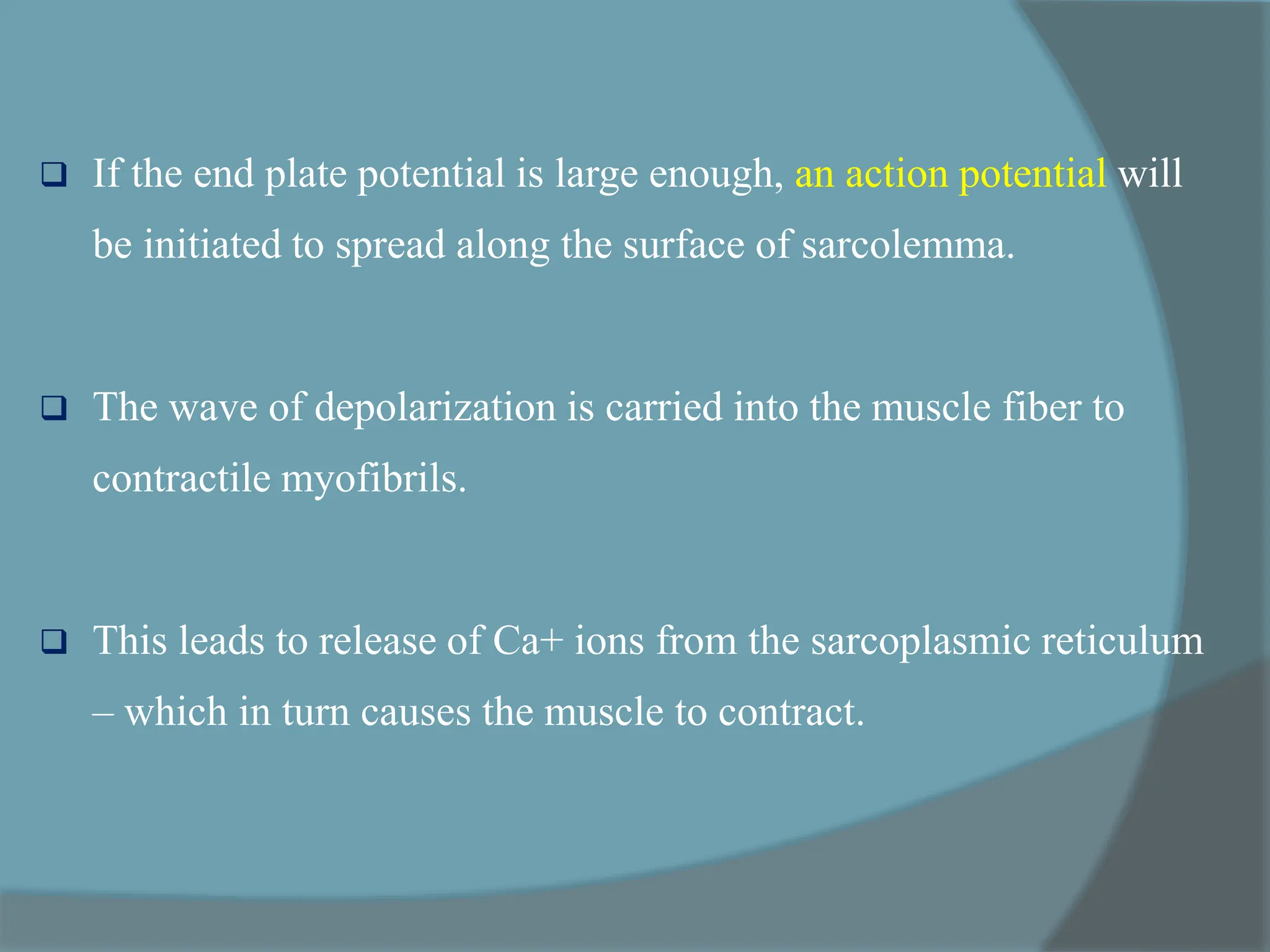 ❑ If the end plate potential is large enough, an action potential will be initiated to spread along the surface of sarcolemma.

❑ The wave of depolarization is carried into the muscle fiber to contractile myofibrils.

❑ This leads to release of Ca+ ions from the sarcoplasmic reticulum – which in turn causes the muscle to contract.